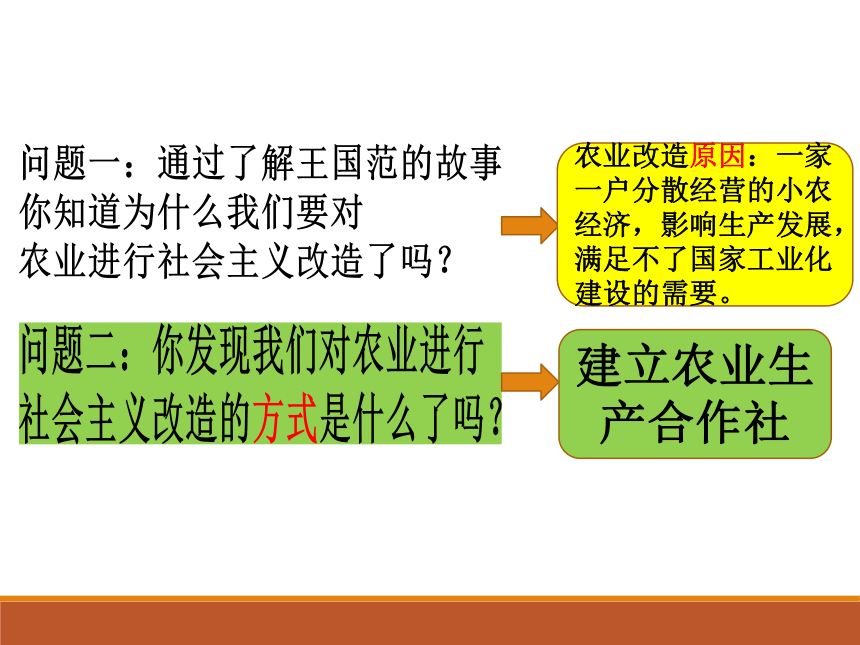 问题一：通过了解王国范的故事你知道为什么我们要对农业进行社会主义改造了吗？

农业改造原因：一家一户分散经营的小农经济，影响生产发展，满足不了国家工业化建设的需要。

问题二：你发现我们对农业进行社会主义改造的方式是什么了吗？

建立农业生产合作社